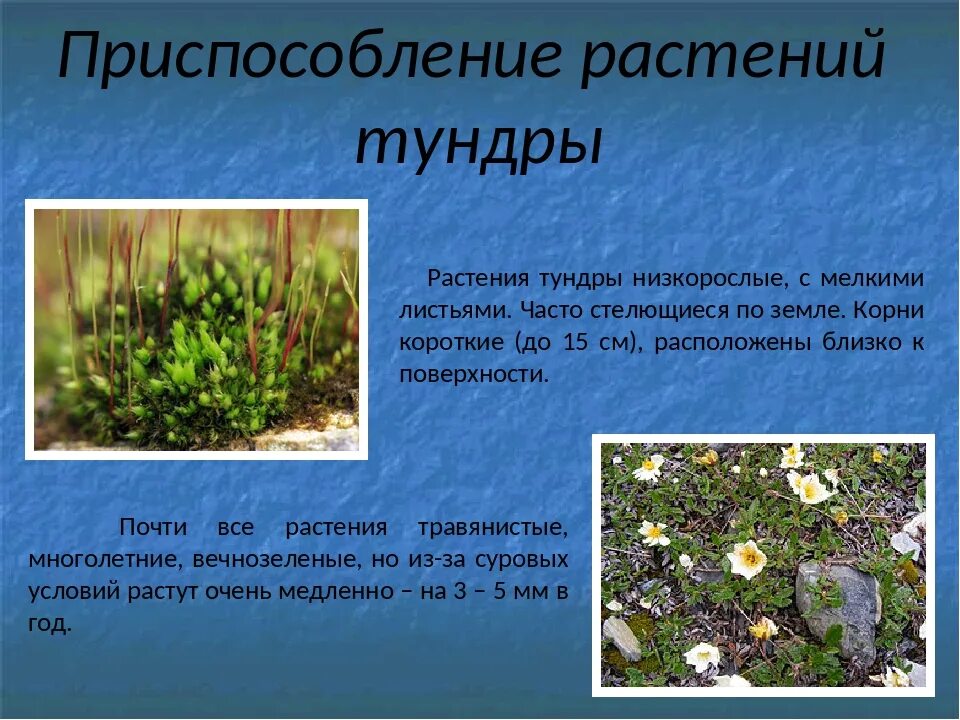 Приспособление растений тундры

Растения тундры низкорослые, с мелкими листьями. Часто стелющиеся по земле. Корни короткие (до 15 см), расположены близко к поверхности.

Почти все растения травянистые, многолетние, вечнозеленые, но из-за суровых условий растут очень медленно – на 3 – 5 мм в год.